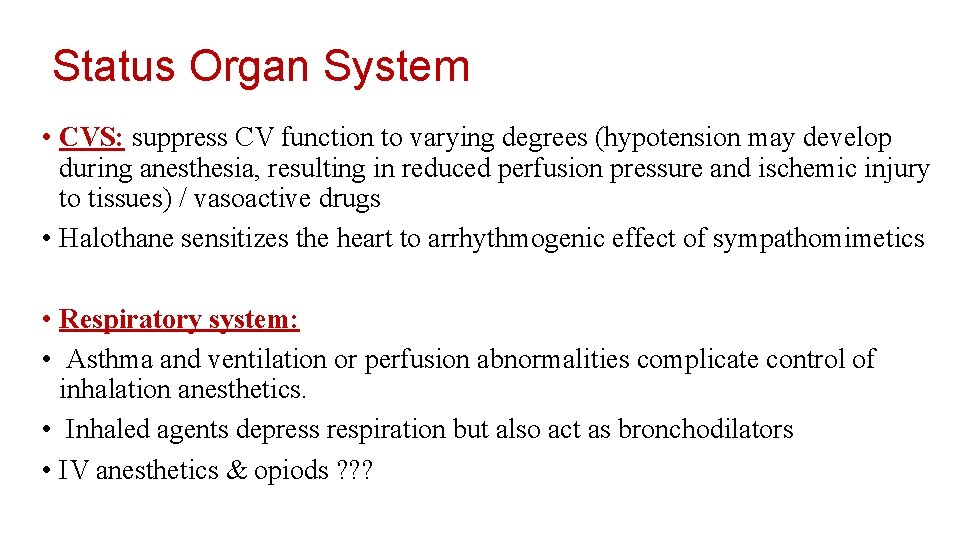 Status Organ System

• CVS: suppress CV function to varying degrees (hypotension may develop during anesthesia, resulting in reduced perfusion pressure and ischemic injury to tissues) / vasoactive drugs

• Halothane sensitizes the heart to arrhythmogenic effect of sympathomimetics

• Respiratory system:

• Asthma and ventilation or perfusion abnormalities complicate control of inhalation anesthetics.

• Inhaled agents depress respiration but also act as bronchodilators

• IV anesthetics & opiods ???